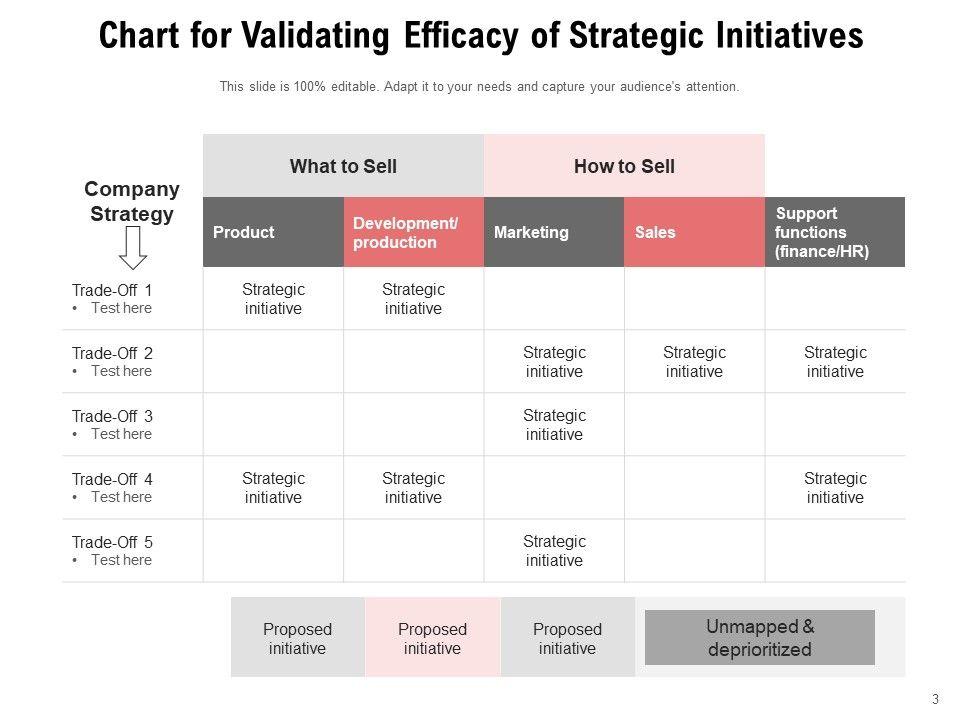 Chart for Validating Efficacy of Strategic Initiatives

This slide is 100% editable. Adapt it to your needs and capture your audience's attention.

| Company Strategy | What to Sell | | How to Sell | | |
|---|---|---|---|---|---|
| | Product | Development/ production | Marketing | Sales | Support functions (finance/HR) |
| Trade-Off 1 • Test here | Strategic initiative | Strategic initiative | | | |
| Trade-Off 2 • Test here | | | Strategic initiative | Strategic initiative | Strategic initiative |
| Trade-Off 3 • Test here | | | Strategic initiative | | |
| Trade-Off 4 • Test here | Strategic initiative | Strategic initiative | | | Strategic initiative |
| Trade-Off 5 • Test here | | | Strategic initiative | | |

Proposed initiative

Proposed initiative

Proposed initiative

Unmapped & deprioritized

3